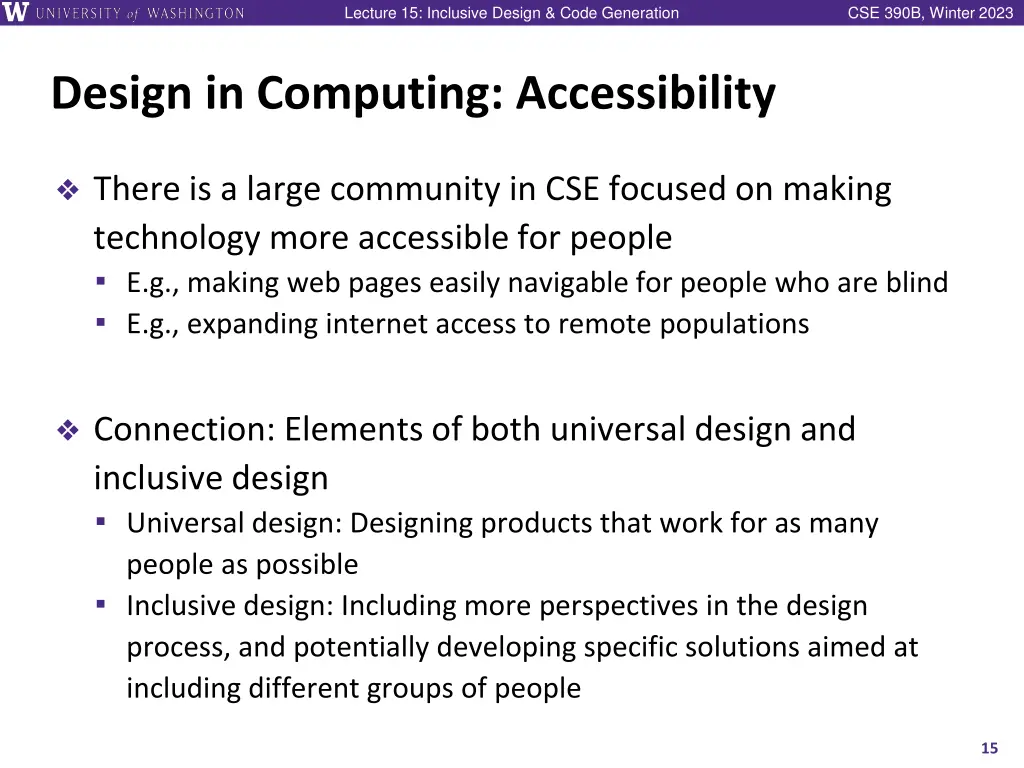 W UNIVERSITY of WASHINGTON Lecture 15: Inclusive Design & Code Generation CSE 390B, Winter 2023

Design in Computing: Accessibility

❖ There is a large community in CSE focused on making technology more accessible for people
▪ E.g., making web pages easily navigable for people who are blind
▪ E.g., expanding internet access to remote populations

❖ Connection: Elements of both universal design and inclusive design
▪ Universal design: Designing products that work for as many people as possible
▪ Inclusive design: Including more perspectives in the design process, and potentially developing specific solutions aimed at including different groups of people

15